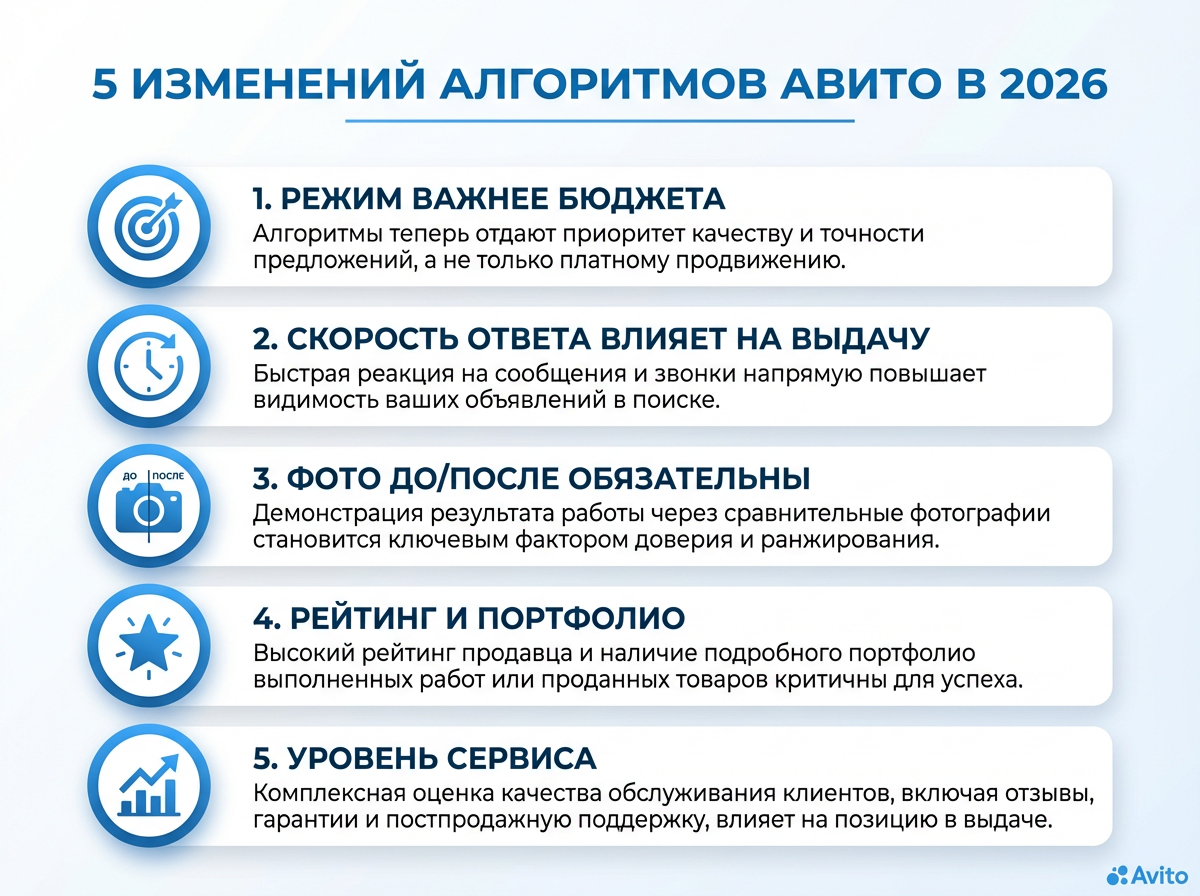 5 ИЗМЕНЕНИЙ АЛГОРИТМОВ АВИТО В 2026

1. РЕЖИМ ВАЖНЕЕ БЮДЖЕТА
Алгоритмы теперь отдают приоритет качеству и точности предложений, а не только платному продвижению.

2. СКОРОСТЬ ОТВЕТА ВЛИЯЕТ НА ВЫДАЧУ
Быстрая реакция на сообщения и звонки напрямую повышает видимость ваших объявлений в поиске.

ДО ПОСЛЕ
3. ФОТО ДО/ПОСЛЕ ОБЯЗАТЕЛЬНЫ
Демонстрация результата работы через сравнительные фотографии становится ключевым фактором доверия и ранжирования.

4. РЕЙТИНГ И ПОРТФОЛИО
Высокий рейтинг продавца и наличие подробного портфолио выполненных работ или проданных товаров критичны для успеха.

5. УРОВЕНЬ СЕРВИСА
Комплексная оценка качества обслуживания клиентов, включая отзывы, гарантии и постпродажную поддержку, влияет на позицию в выдаче.

Avito